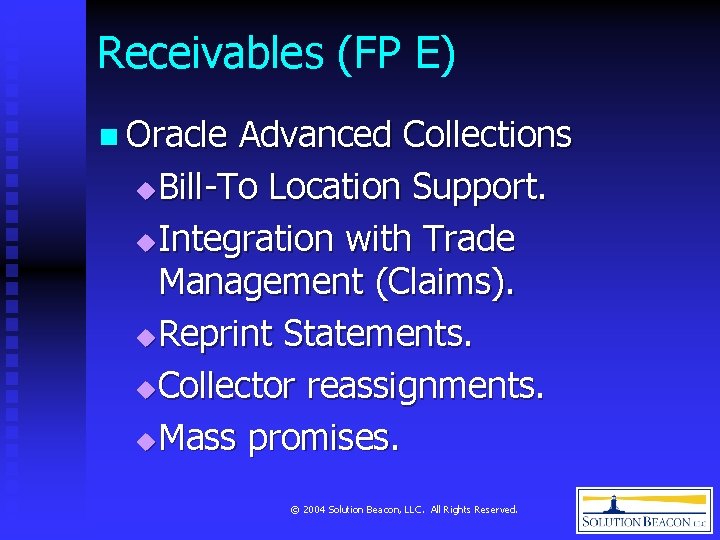 Receivables (FP E)

Oracle Advanced Collections

Bill-To Location Support.

Integration with Trade Management (Claims).

Reprint Statements.

Collector reassignments.

Mass promises.

© 2004 Solution Beacon, LLC. All Rights Reserved.

SOLUTION BEACON LLC